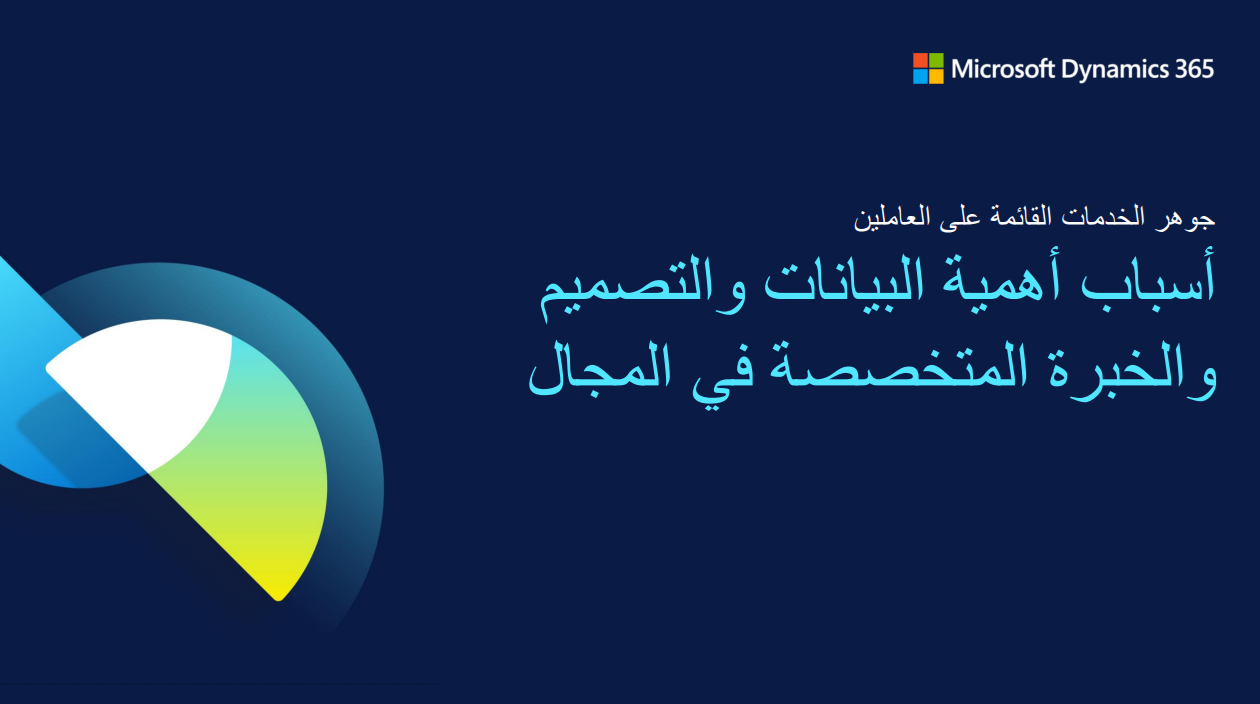 Microsoft Dynamics 365

جوهر الخدمات القائمة على العاملين

أسباب أهمية البيانات والتصميم والخبرة المتخصصة في المجال